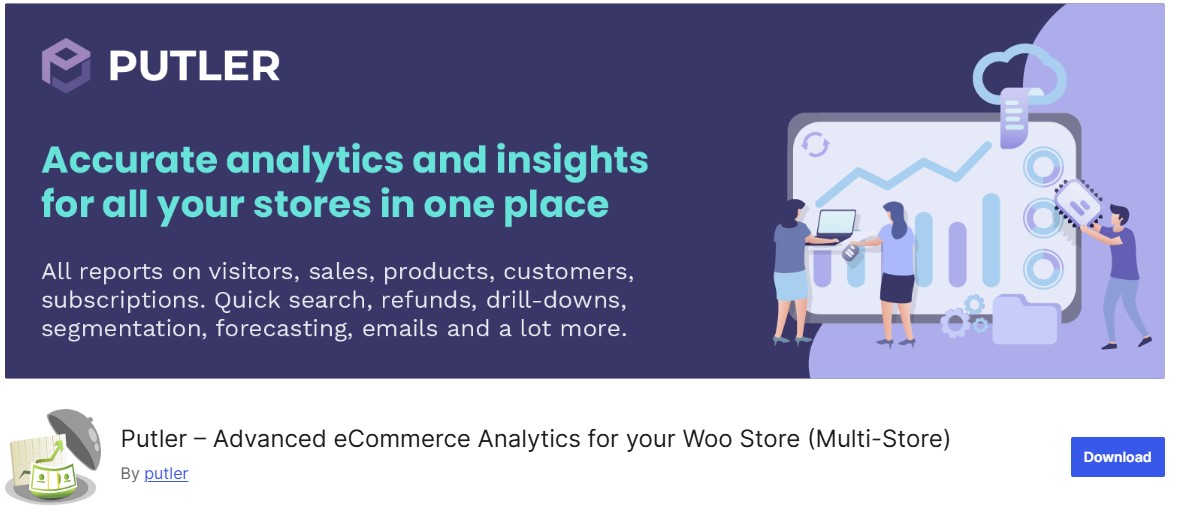 PUTLER

Accurate analytics and insights for all your stores in one place

All reports on visitors, sales, products, customers, subscriptions. Quick search, refunds, drill-downs, segmentation, forecasting, emails and a lot more.

Putler – Advanced eCommerce Analytics for your Woo Store (Multi-Store)

By putler

Download